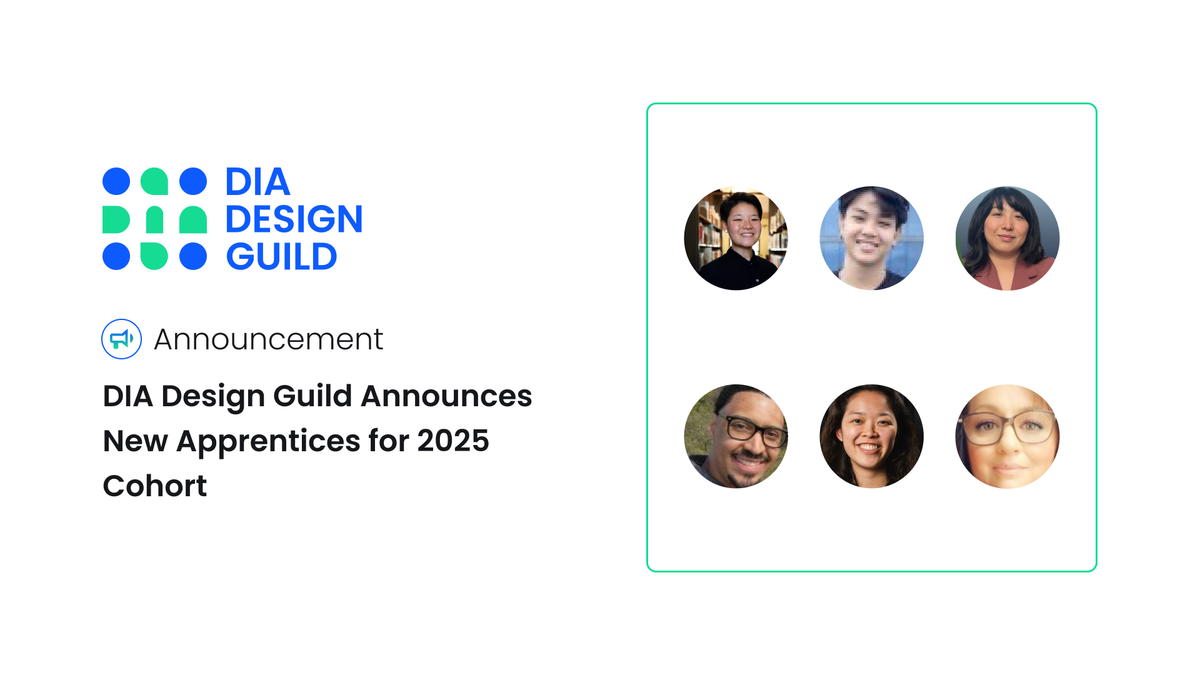 DIA DESIGN GUILD

Announcement

DIA Design Guild Announces New Apprentices for 2025 Cohort